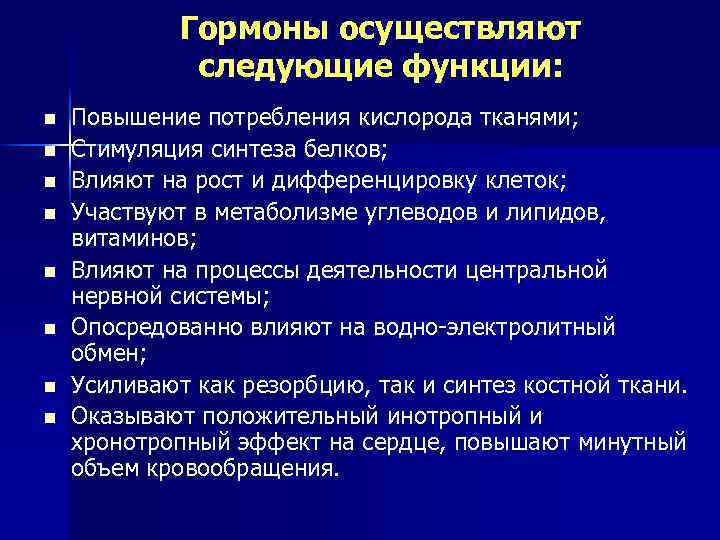 Гормоны осуществляют следующие функции:

- Повышение потребления кислорода тканями;
- Стимуляция синтеза белков;
- Влияют на рост и дифференцировку клеток;
- Участвуют в метаболизме углеводов и липидов, витаминов;
- Влияют на процессы деятельности центральной нервной системы;
- Опосредованно влияют на водно-электролитный обмен;
- Усиливают как резорбцию, так и синтез костной ткани.
- Оказывают положительный инотропный и хронотропный эффект на сердце, повышают минутный объем кровообращения.